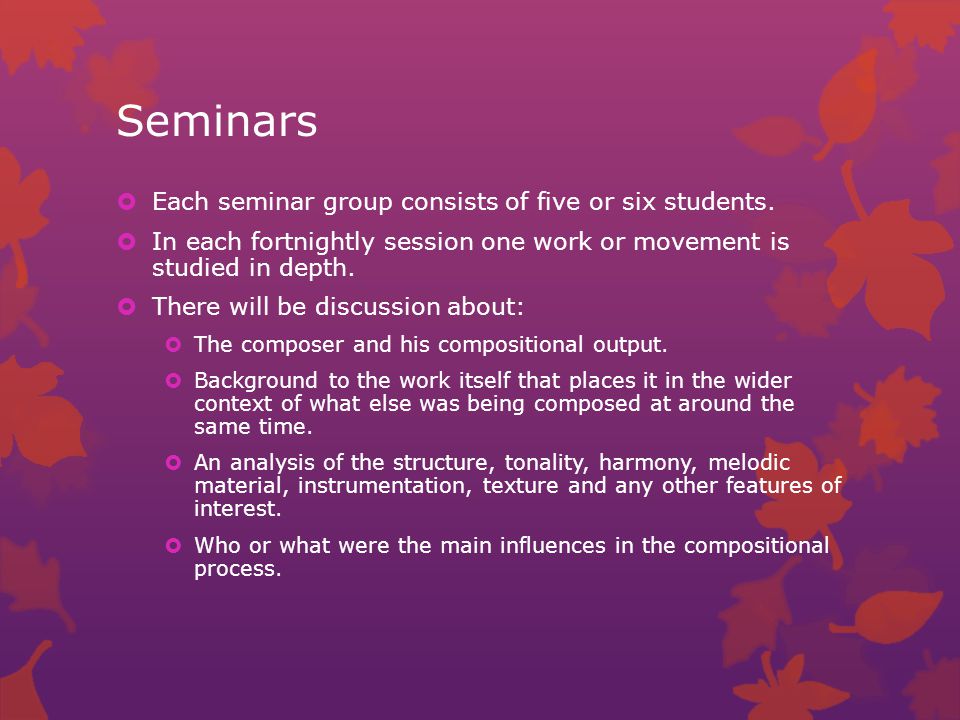 Seminars

Each seminar group consists of five or six students.

In each fortnightly session one work or movement is studied in depth.

There will be discussion about:

The composer and his compositional output.

Background to the work itself that places it in the wider context of what else was being composed at around the same time.

An analysis of the structure, tonality, harmony, melodic material, instrumentation, texture and any other features of interest.

Who or what were the main influences in the compositional process.